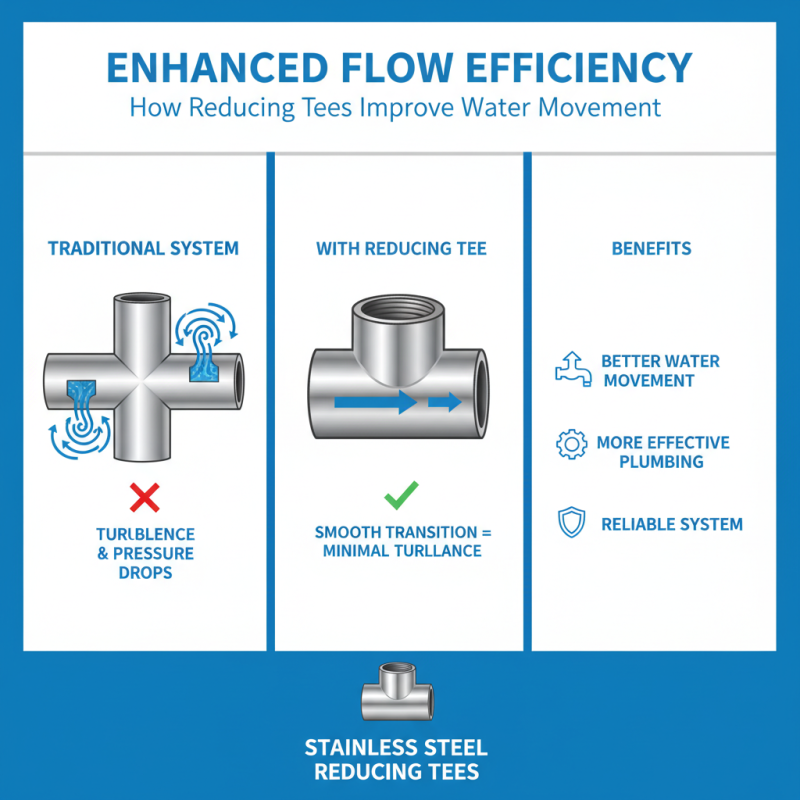 ENHANCED FLOW EFFICIENCY
How Reducing Tees Improve Water Movement

TRADITIONAL SYSTEM

TURLBLENCE & PRESSURE DROPS

WITH REDUCING TEE

SMOOTH TRANSITION = MINIMAL TURLLANCE

BENEFITS

BETTER WATER MOVEMENT

MORE EFFECTIVE PLUMBING

RELIABLE SYSTEM

STAINLESS STEEL REDUCING TEES